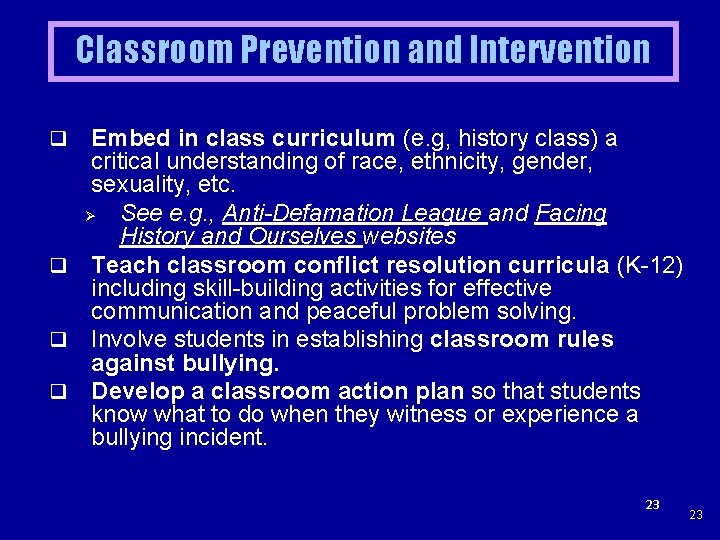 Classroom Prevention and Intervention

❑ Embed in class curriculum (e.g, history class) a critical understanding of race, ethnicity, gender, sexuality, etc.

➢ See e.g., Anti-Defamation League and Facing History and Ourselves websites

❑ Teach classroom conflict resolution curricula (K-12) including skill-building activities for effective communication and peaceful problem solving.

❑ Involve students in establishing classroom rules against bullying.

❑ Develop a classroom action plan so that students know what to do when they witness or experience a bullying incident.

23

23